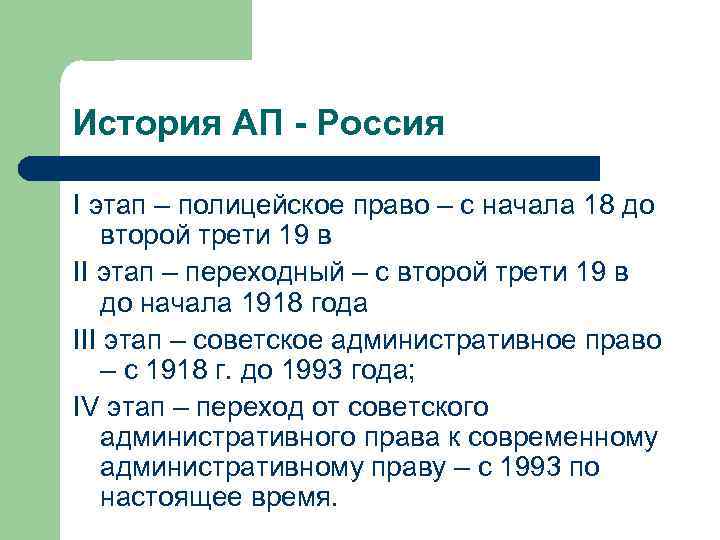 История АП - Россия

I этап – полицейское право – с начала 18 до второй трети 19 в

II этап – переходный – с второй трети 19 в до начала 1918 года

III этап – советское административное право – с 1918 г. до 1993 года;

IV этап – переход от советского административного права к современному административному праву – с 1993 по настоящее время.